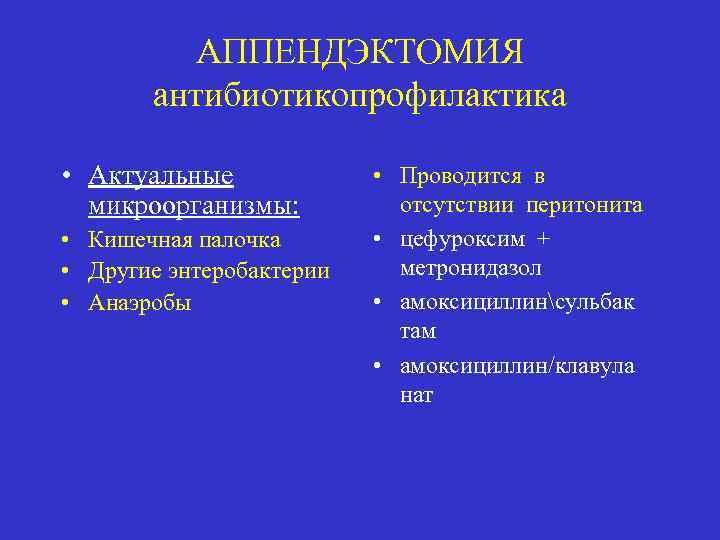 АППЕНДЭКТОМИЯ
антибиотикопрофилактика

• Актуальные микроорганизмы:
• Кишечная палочка
• Другие энтеробактерии
• Анаэробы

• Проводится в отсутствии перитонита
• цефуроксим + метронидазол
• амоксициллин\сульбактам
• амоксициллин/клавуланат